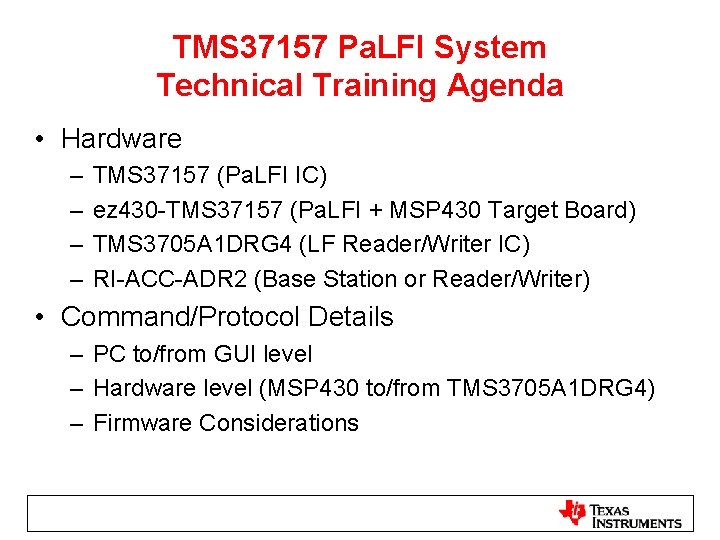 TMS37157 PaLFI System Technical Training Agenda

• Hardware
– TMS37157 (PaLFI IC)
– ez430-TMS37157 (PaLFI + MSP430 Target Board)
– TMS3705A1DRG4 (LF Reader/Writer IC)
– RI-ACC-ADR2 (Base Station or Reader/Writer)

• Command/Protocol Details
– PC to/from GUI level
– Hardware level (MSP430 to/from TMS3705A1DRG4)
– Firmware Considerations

TEXAS INSTRUMENTS